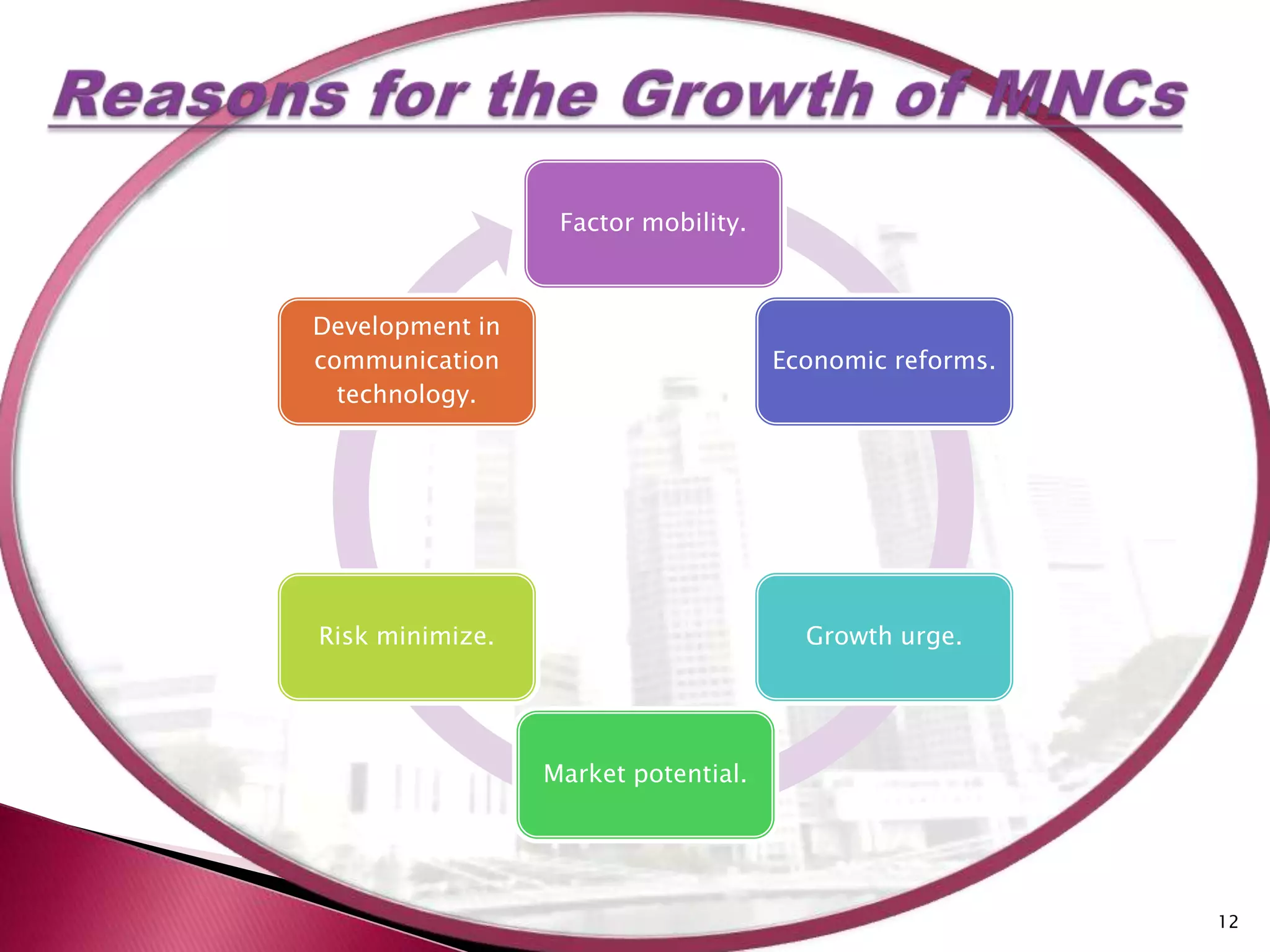 Reasons for the Growth of MNCs

Factor mobility.

Economic reforms.

Growth urge.

Market potential.

Risk minimize.

Development in communication technology.

12